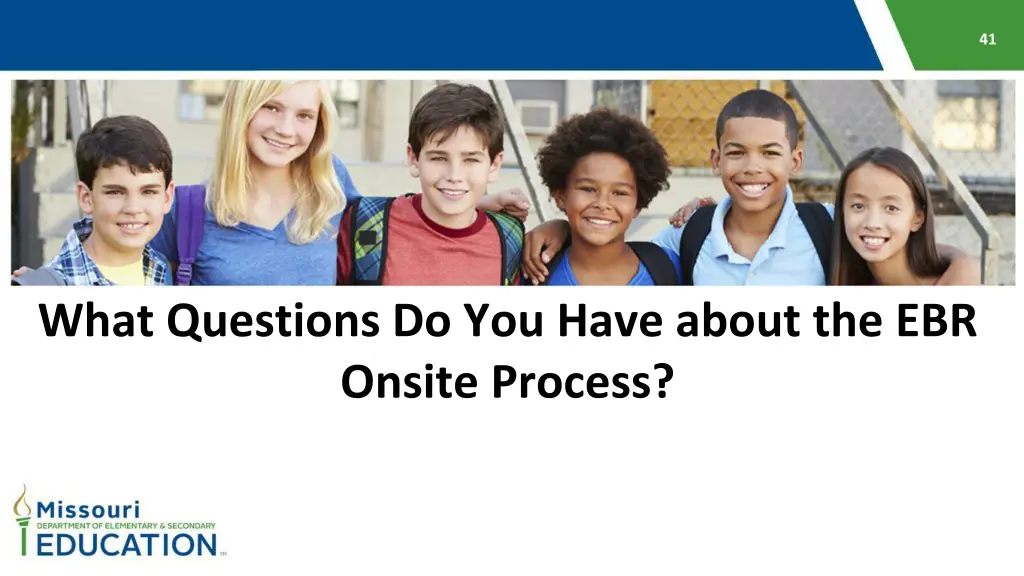 41

What Questions Do You Have about the EBR Onsite Process?

Missouri
DEPARTMENT OF ELEMENTARY & SECONDARY
EDUCATION